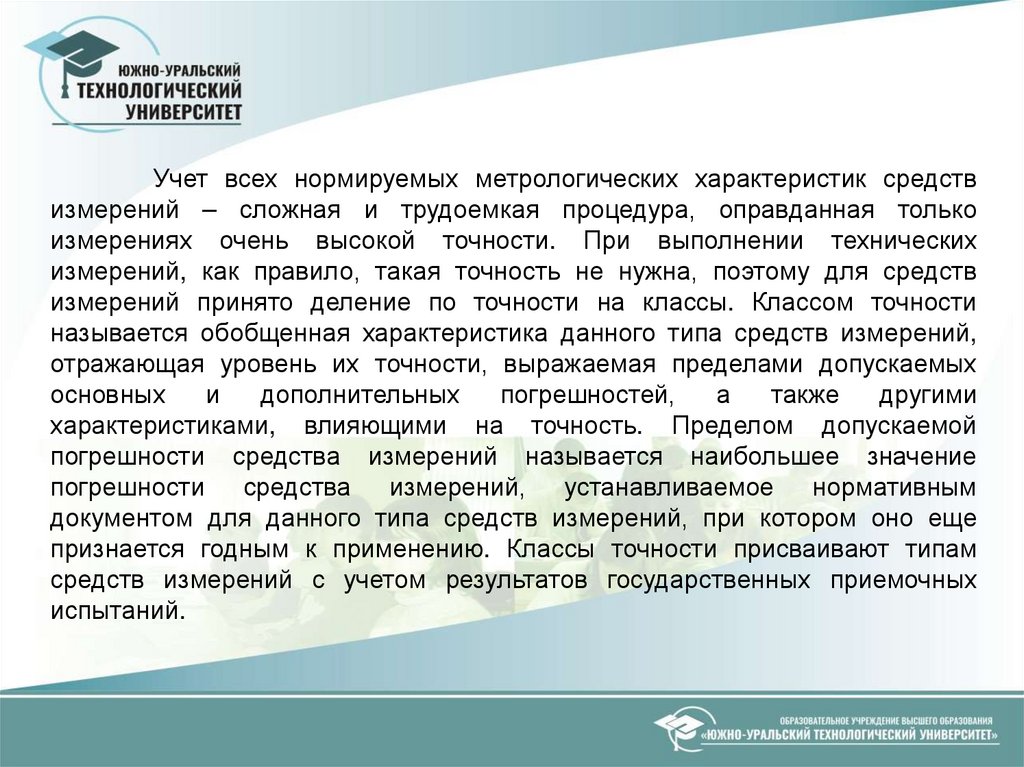 ЮЖНО-УРАЛЬСКИЙ ТЕХНОЛОГИЧЕСКИЙ УНИВЕРСИТЕТ

Учет всех нормируемых метрологических характеристик средств измерений – сложная и трудоемкая процедура, оправданная только измерениях очень высокой точности. При выполнении технических измерений, как правило, такая точность не нужна, поэтому для средств измерений принято деление по точности на классы. Классом точности называется обобщенная характеристика данного типа средств измерений, отражающая уровень их точности, выражаемая пределами допускаемых основных и дополнительных погрешностей, а также другими характеристиками, влияющими на точность. Пределом допускаемой погрешности средства измерений называется наибольшее значение погрешности средства измерений, устанавливаемое нормативным документом для данного типа средств измерений, при котором оно еще признается годным к применению. Классы точности присваивают типам средств измерений с учетом результатов государственных приемочных испытаний.

ОБРАЗОВАТЕЛЬНОЕ УЧРЕЖДЕНИЕ ВЫСШЕГО ОБРАЗОВАНИЯ «ЮЖНО-УРАЛЬСКИЙ ТЕХНОЛОГИЧЕСКИЙ УНИВЕРСИТЕТ»